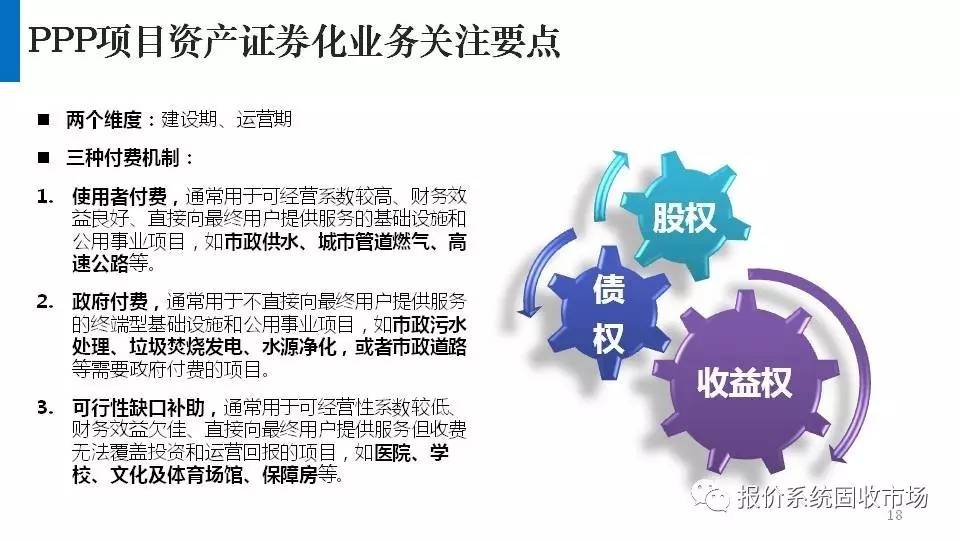 PPP项目资产证券化业务关注要点

■ 两个维度：建设期、运营期

■ 三种付费机制：

1. 使用者付费，通常用于可经营系数较高、财务效益良好、直接向最终用户提供服务的基础设施和公用事业项目，如市政供水、城市管道燃气、高速公路等。

2. 政府付费，通常用于不直接向最终用户提供服务的终端型基础设施和公用事业项目，如市政污水处理、垃圾焚烧发电、水源净化，或者市政道路等需要政府付费的项目。

3. 可行性缺口补助，通常用于可经营性系数较低、财务效益欠佳、直接向最终用户提供服务但收费无法覆盖投资和运营回报的项目，如医院、学校、文化及体育场馆、保障房等。

股权

债权

收益权

报价系统固收市场

18